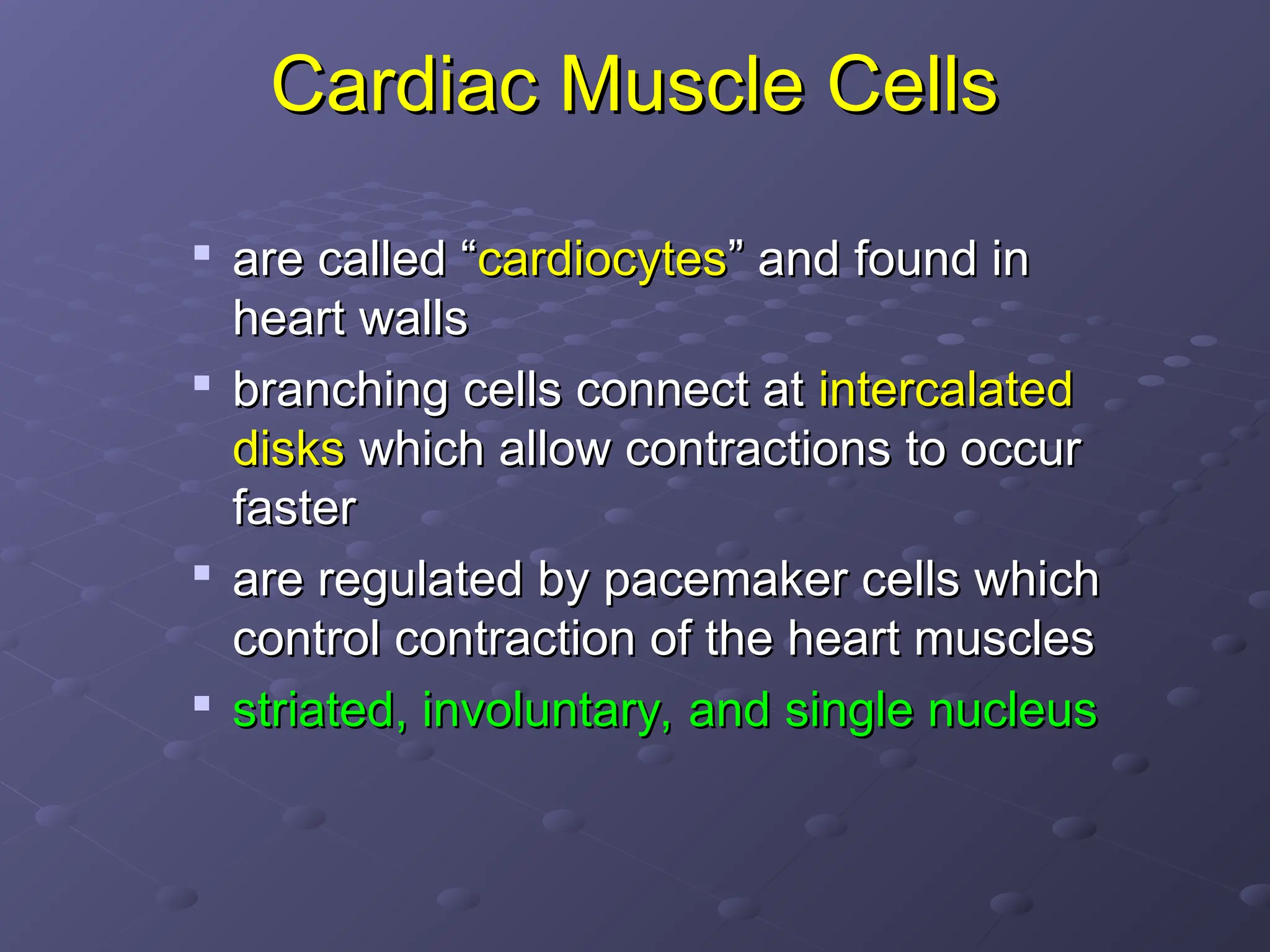 Cardiac Muscle Cells

- are called “cardiocytes” and found in heart walls
- branching cells connect at intercalated disks which allow contractions to occur faster
- are regulated by pacemaker cells which control contraction of the heart muscles
- striated, involuntary, and single nucleus